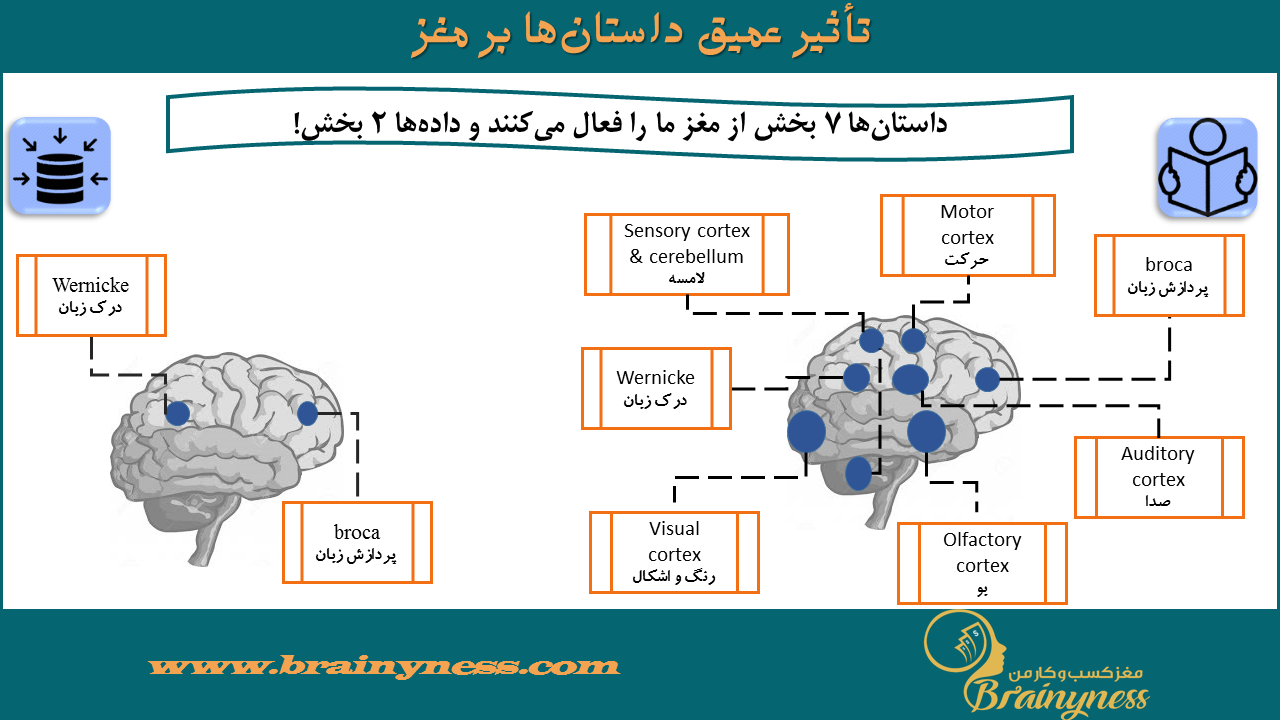 تأثیر عمیق داستان‌ها بر مغز

داستان‌ها ۷ بخش از مغز ما را فعال می‌کنند و داده‌ها ۲ بخش!

Wernicke
درک زبان

broca
پردازش زبان

Sensory cortex & cerebellum
لامسه

Motor cortex
حرکت

broca
پردازش زبان

Wernicke
درک زبان

Auditory cortex
صدا

Visual cortex
رنگ و اشکال

Olfactory cortex
بو

www.brainyness.com

مغز کسب و کار من
Brainyness